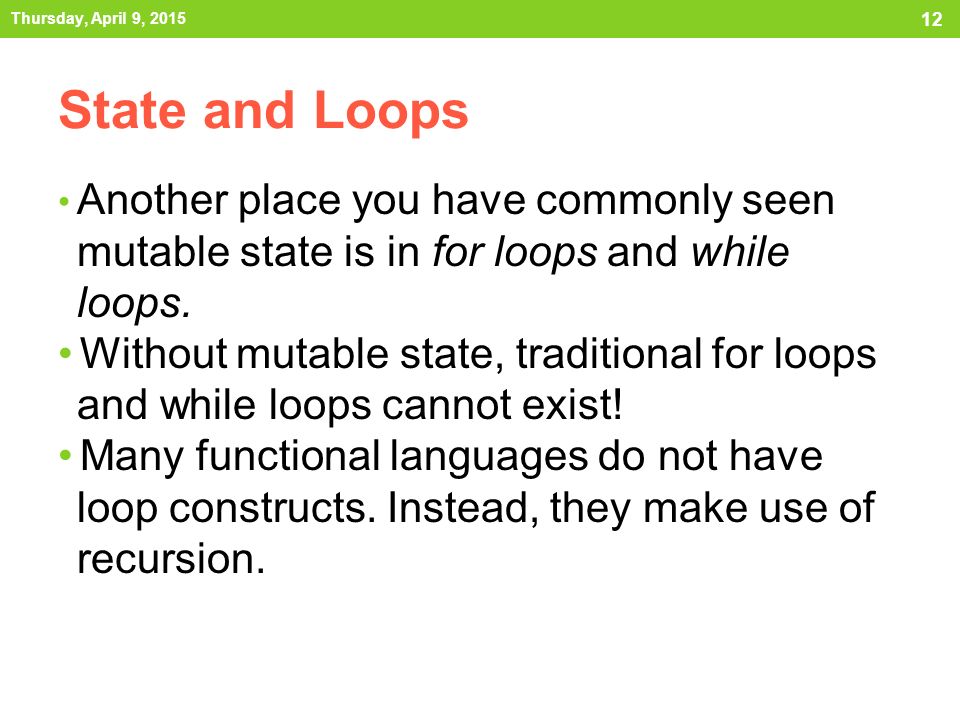 Thursday, April 9, 2015

12

State and Loops

• Another place you have commonly seen mutable state is in for loops and while loops.
• Without mutable state, traditional for loops and while loops cannot exist!
• Many functional languages do not have loop constructs. Instead, they make use of recursion.